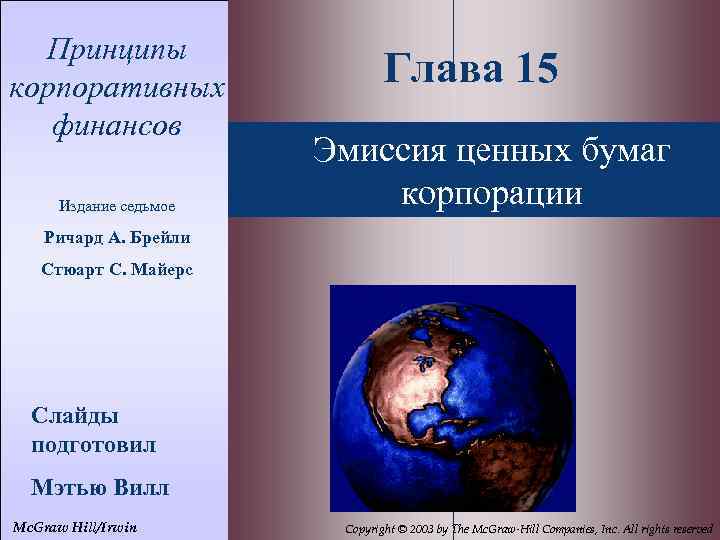 Принципы корпоративных финансов

Издание седьмое

Ричард А. Брейли

Стюарт С. Майерс

Слайды подготовил

Мэтью Вилл

McGraw Hill/Irwin

Глава 15

Эмиссия ценных бумаг корпорации

Copyright © 2003 by The McGraw-Hill Companies, Inc. All rights reserved